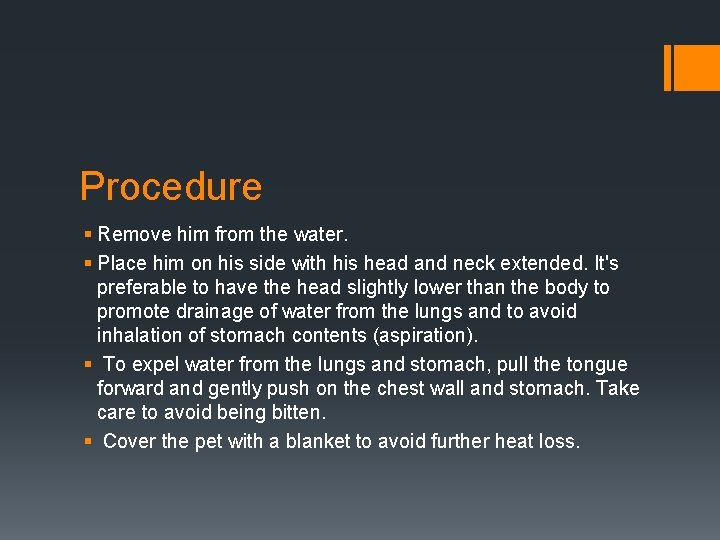 Procedure

▪ Remove him from the water.
▪ Place him on his side with his head and neck extended. It's preferable to have the head slightly lower than the body to promote drainage of water from the lungs and to avoid inhalation of stomach contents (aspiration).
▪ To expel water from the lungs and stomach, pull the tongue forward and gently push on the chest wall and stomach. Take care to avoid being bitten.
▪ Cover the pet with a blanket to avoid further heat loss.